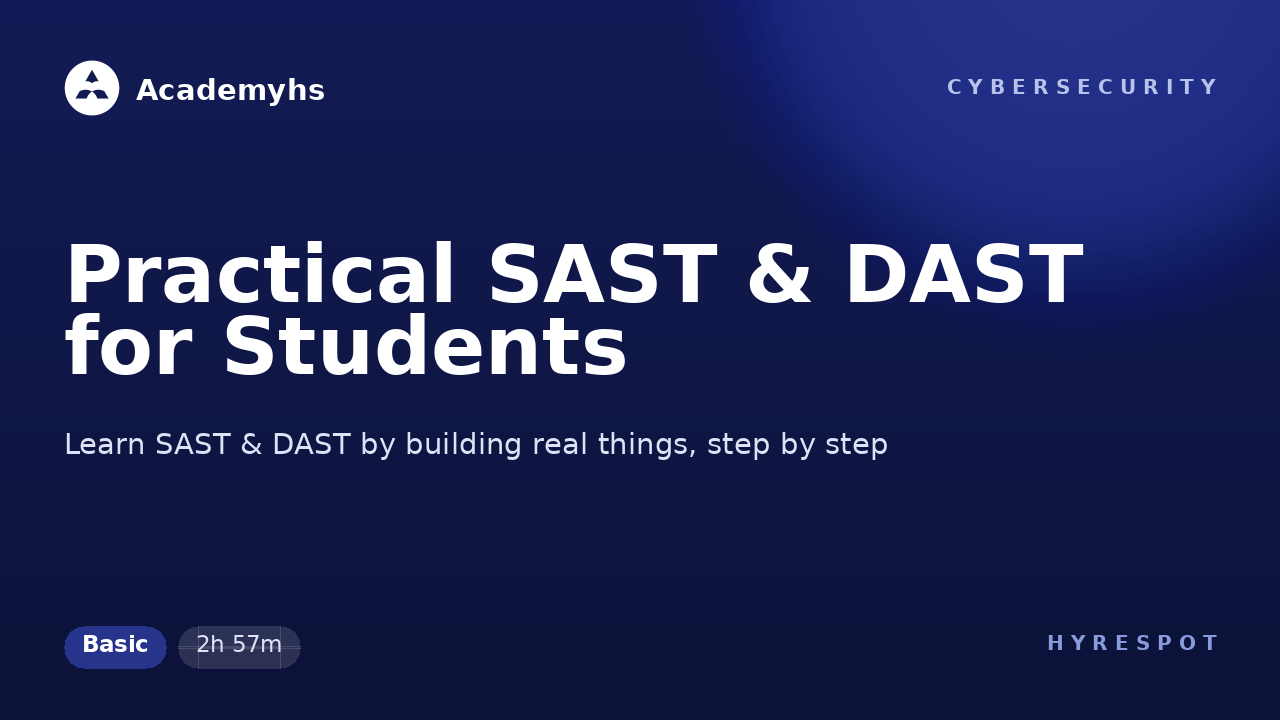 Academyhs

CYBERSECURITY

Practical SAST & DAST for Students

Learn SAST & DAST by building real things, step by step

Basic

2h 57m

HYRESPOT